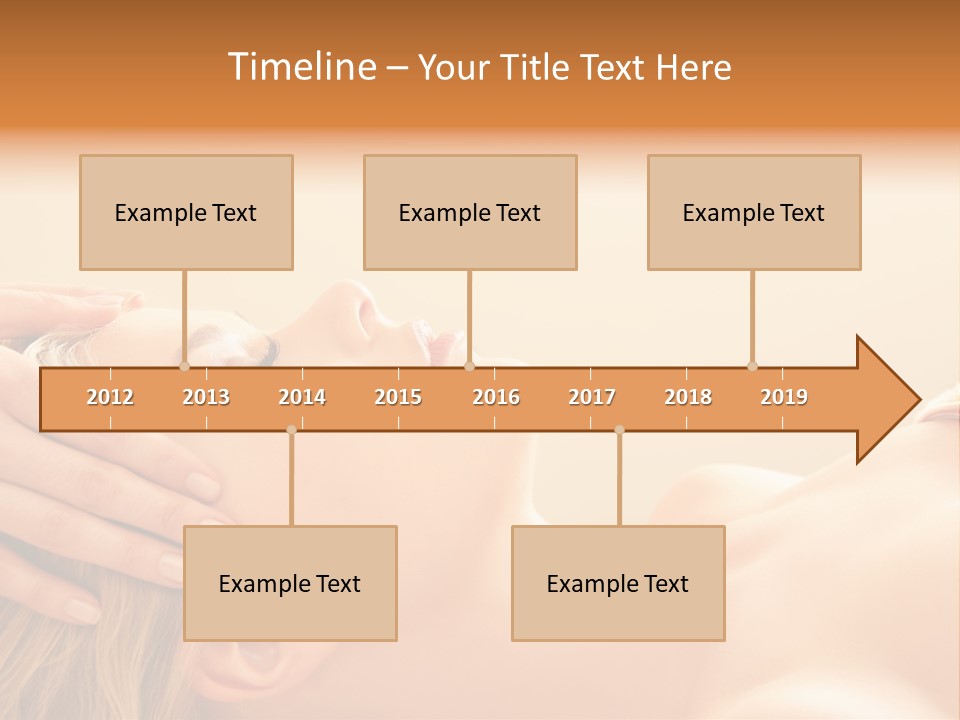 Timeline – Your Title Text Here

Example Text

Example Text

Example Text

2012 2013 2014 2015 2016 2017 2018 2019

Example Text

Example Text